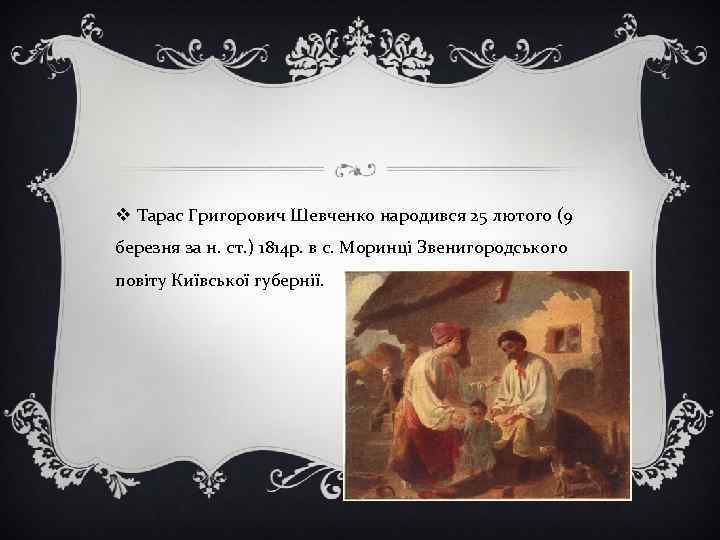 ❖ Тарас Григорович Шевченко народився 25 лютого (9 березня за н. ст.) 1814р. в с. Моринці Звенигородського повіту Київської губернії.